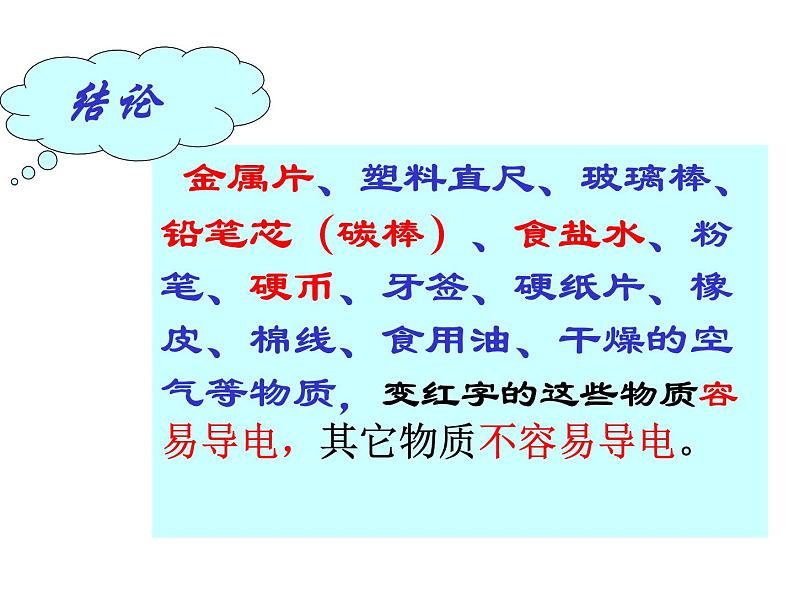 结论

金属片、塑料直尺、玻璃棒、铅笔芯（碳棒）、食盐水、粉笔、硬币、牙签、硬纸片、橡皮、棉线、食用油、干燥的空气等物质，变红字的这些物质容易导电，其它物质不容易导电。